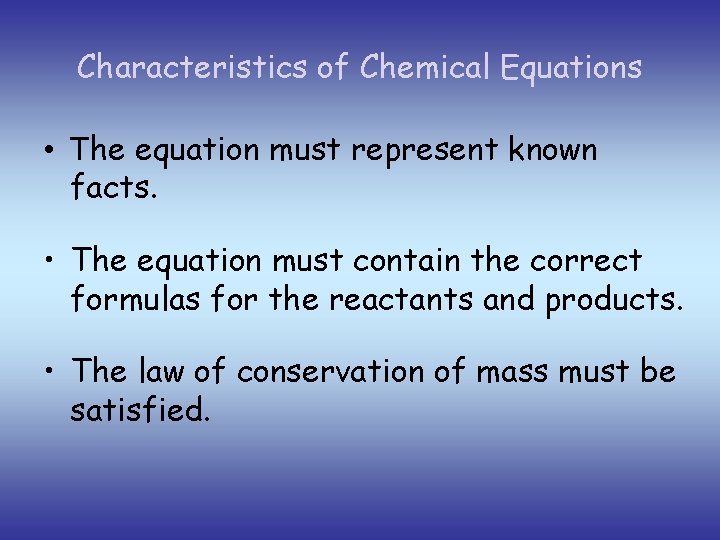 Characteristics of Chemical Equations

• The equation must represent known facts.

• The equation must contain the correct formulas for the reactants and products.

• The law of conservation of mass must be satisfied.